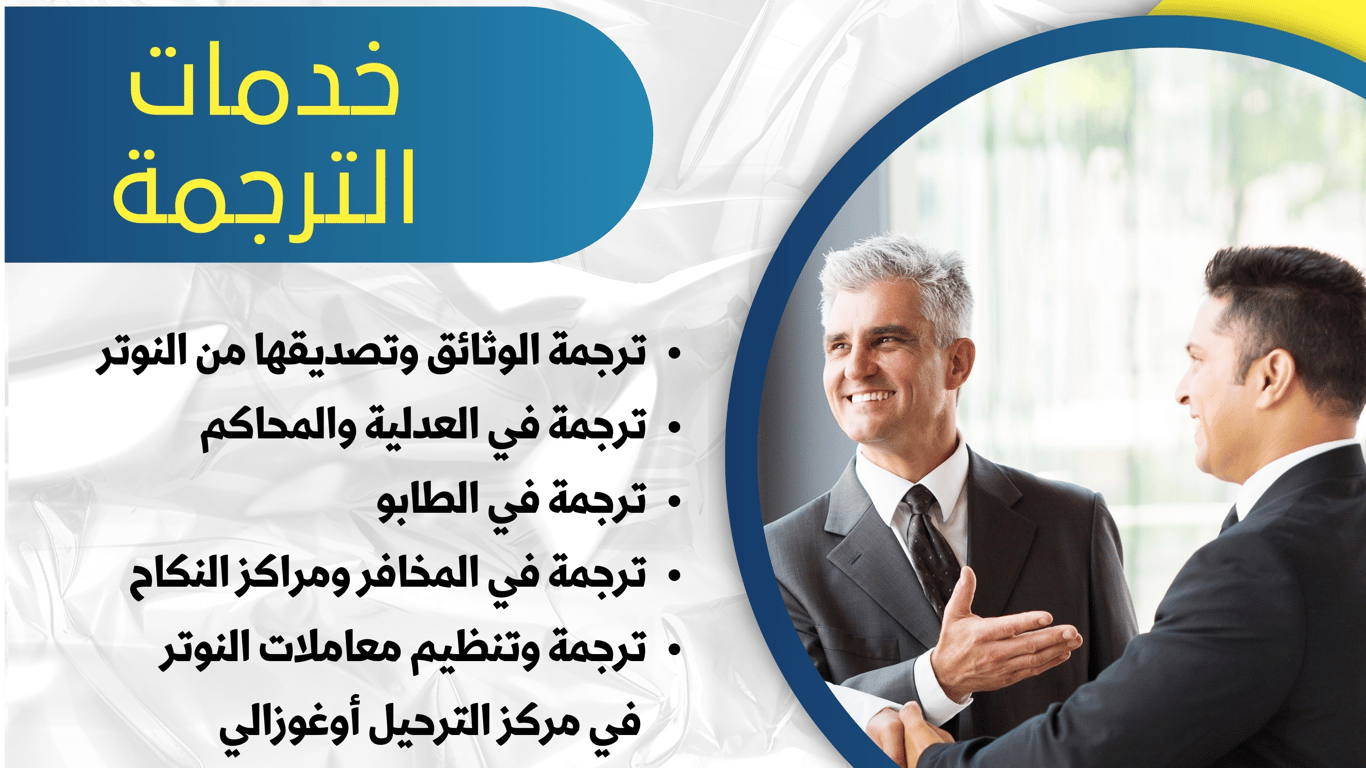 خدمات الترجمة

• ترجمة الوثائق وتصديقها من النوتر
• ترجمة في العدلية والمحاكم
• ترجمة في الطابو
• ترجمة في المخافر ومراكز النكاح
• ترجمة وتنظيم معاملات النوتر في مركز الترحيل أوغوزالي